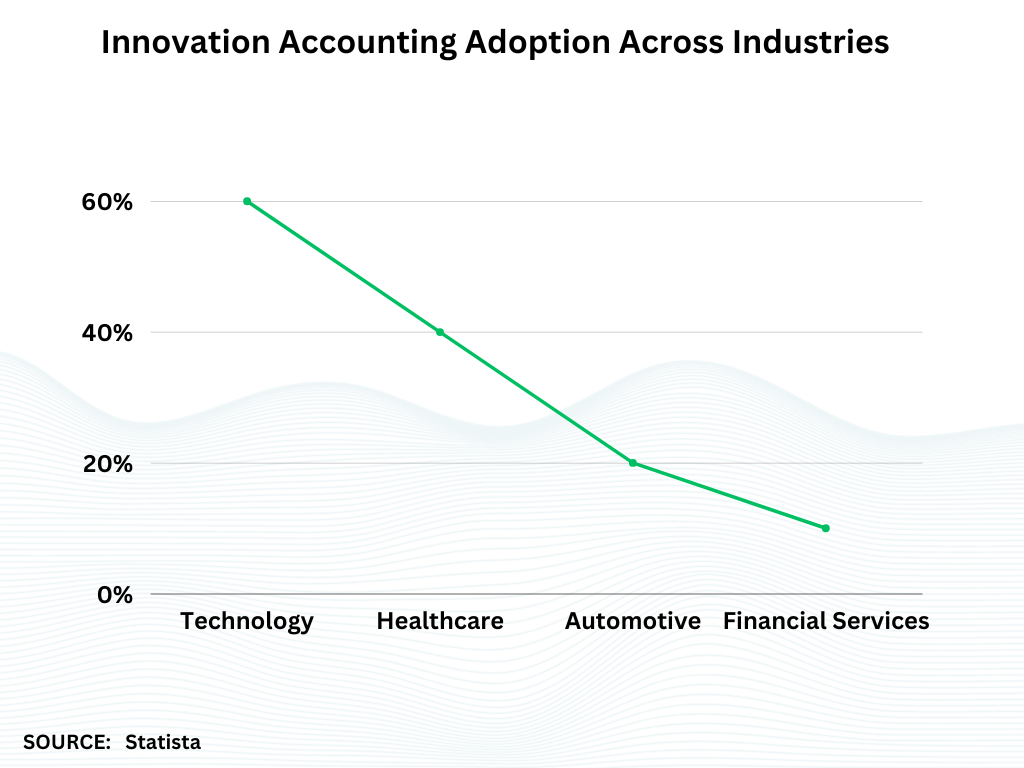 Innovation Accounting Adoption Across Industries

60%
40%
20%
0%

Technology
Healthcare
Automotive
Financial Services

SOURCE: Statista